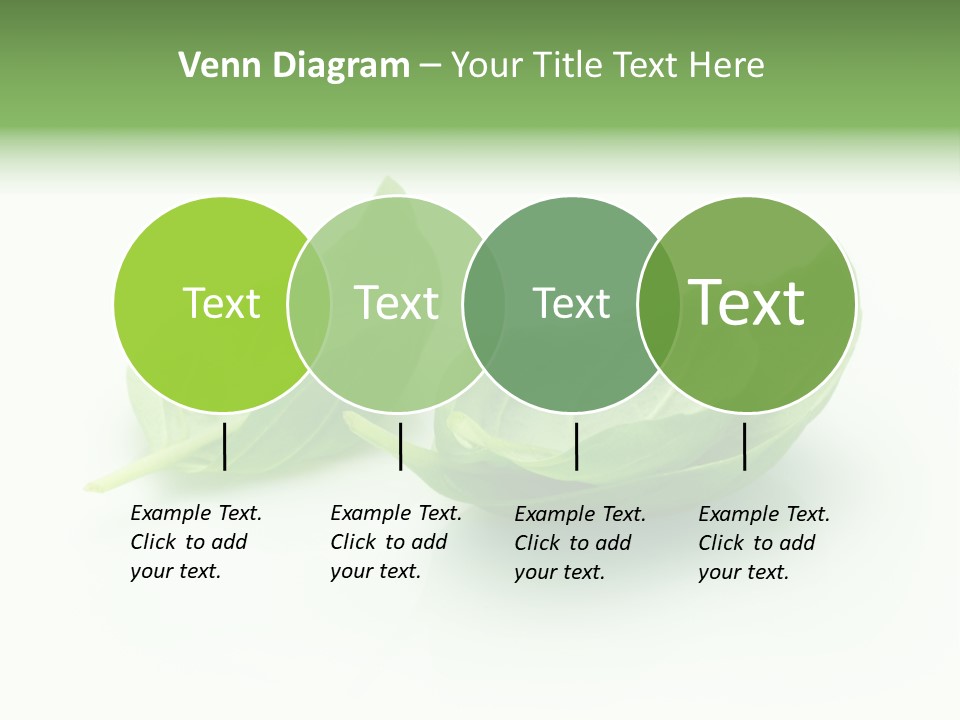 Venn Diagram – Your Title Text Here

Text

Text

Text

Text

Example Text. Click to add your text.

Example Text. Click to add your text.

Example Text. Click to add your text.

Example Text. Click to add your text.